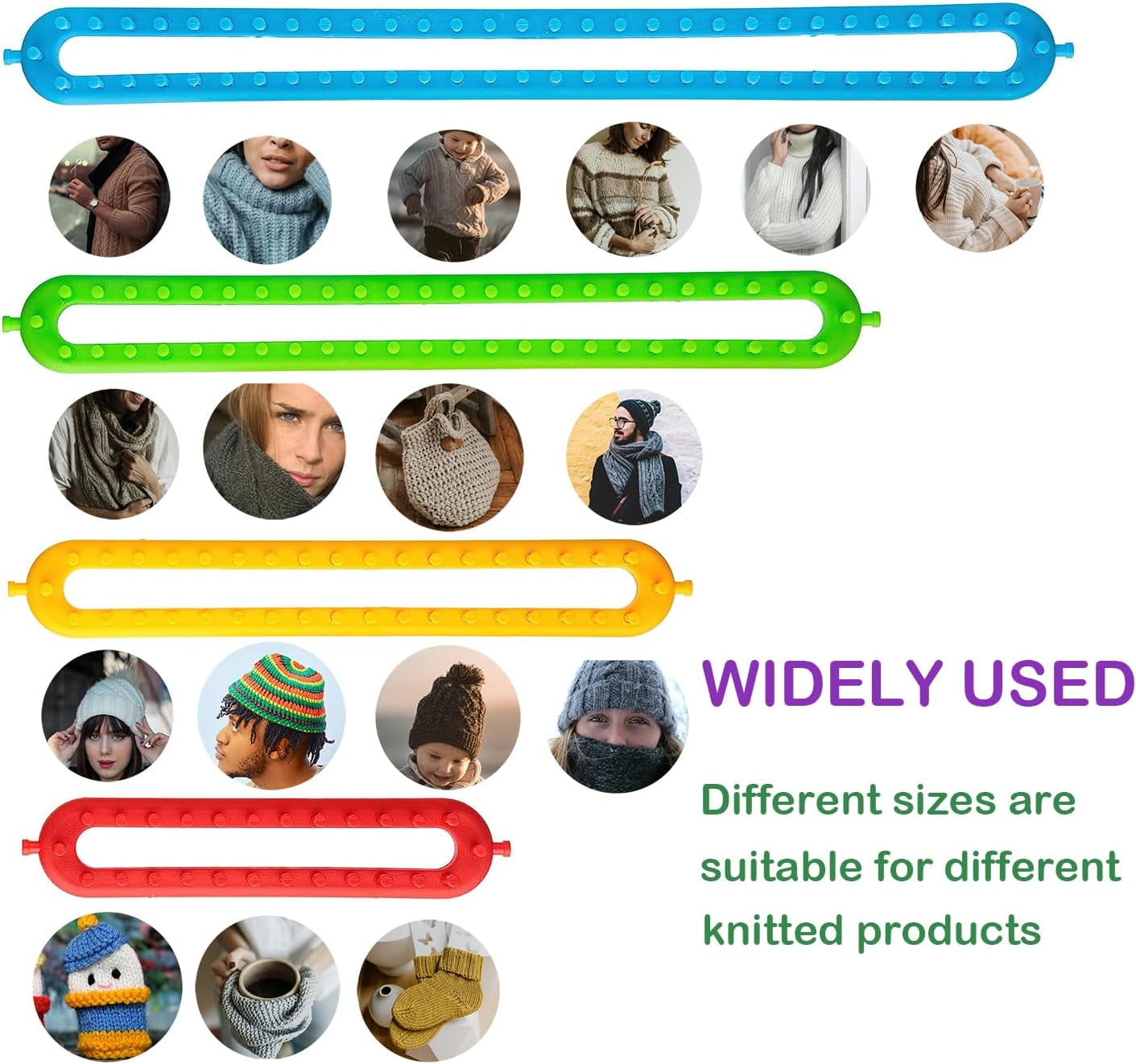 WIDELY USED

Different sizes are suitable for different knitted products